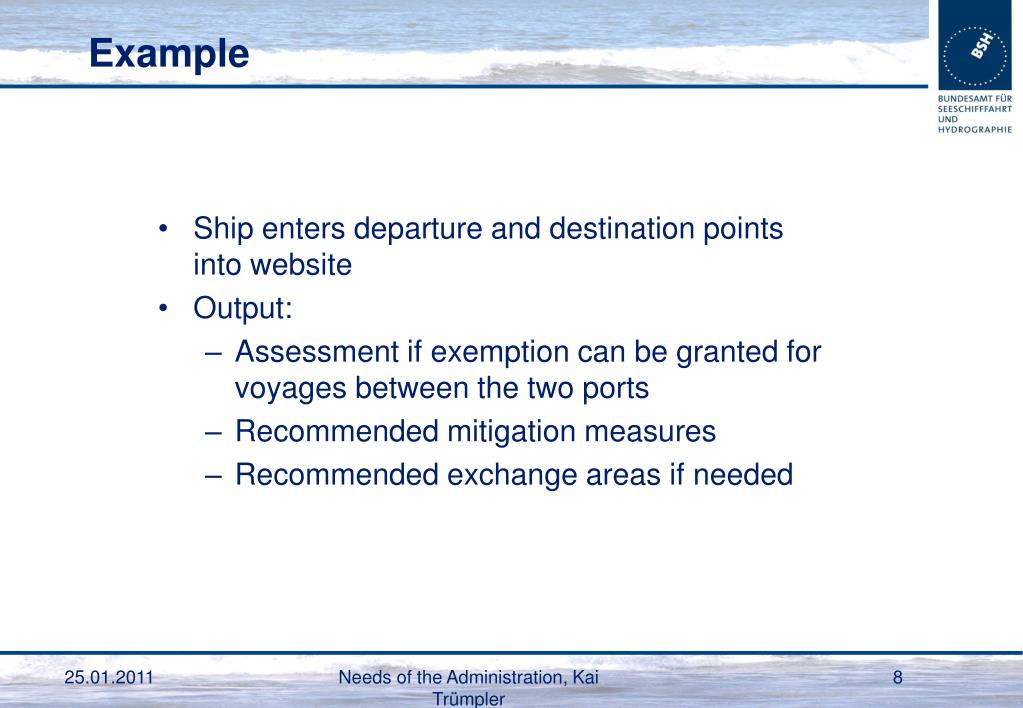 Example

BSH

BUNDESAMT FÜR SEESCHIFFFAHRT UND HYDROGRAPHIE

• Ship enters departure and destination points into website
• Output:
– Assessment if exemption can be granted for voyages between the two ports
– Recommended mitigation measures
– Recommended exchange areas if needed

25.01.2011

Needs of the Administration, Kai Trümpler

8